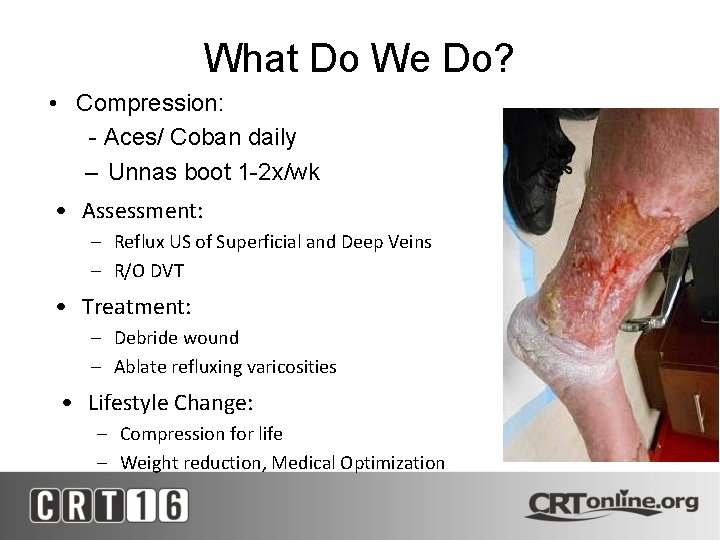 What Do We Do?

• Compression:
- Aces/ Coban daily
– Unnas boot 1-2x/wk

• Assessment:
– Reflux US of Superficial and Deep Veins
– R/O DVT

• Treatment:
– Debride wound
– Ablate refluxing varicosities

• Lifestyle Change:
– Compression for life
– Weight reduction, Medical Optimization

CRT16

CRTonline.org